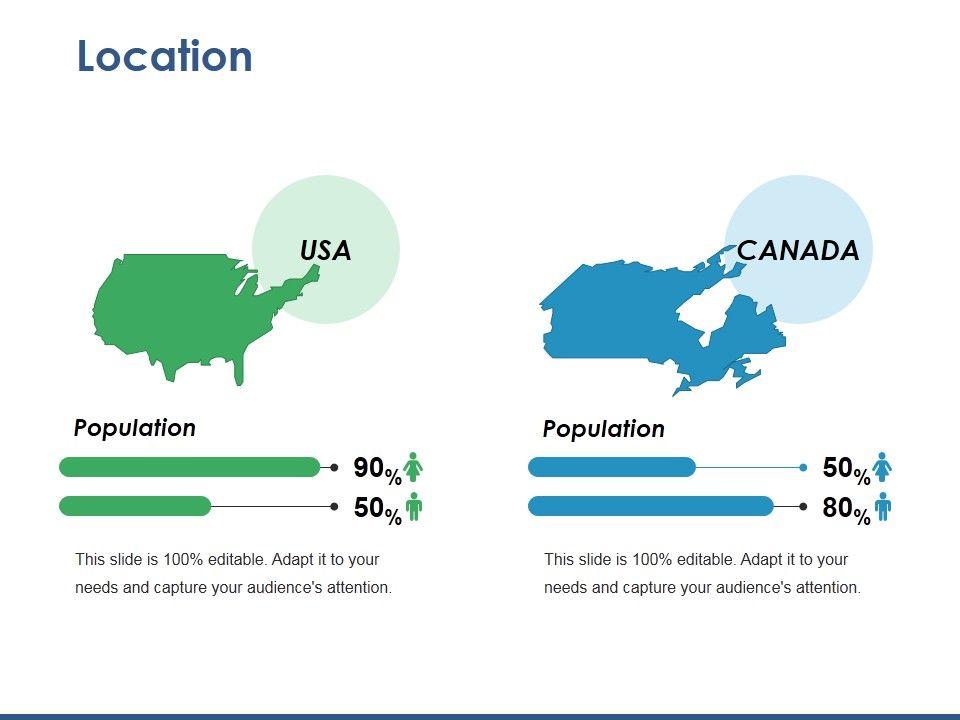 Location

USA

Population

90%

50%

This slide is 100% editable. Adapt it to your needs and capture your audience's attention.

CANADA

Population

50%

80%

This slide is 100% editable. Adapt it to your needs and capture your audience's attention.